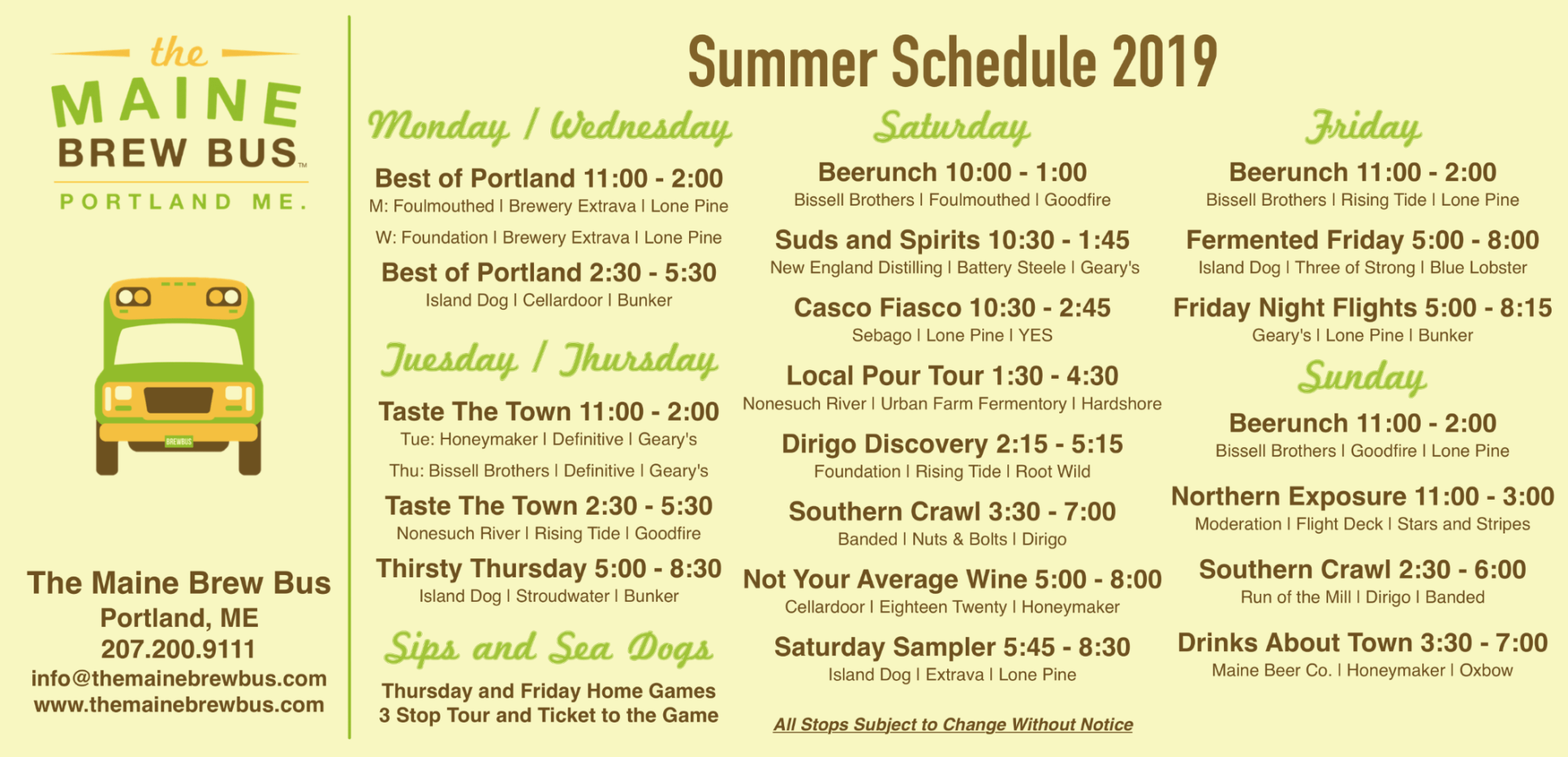 the
MAINE
BREW BUS™
PORTLAND ME.

BREWBUS

The Maine Brew Bus
Portland, ME
207.200.9111
info@themainebrewbus.com
www.themainebrewbus.com

Summer Schedule 2019

Monday / Wednesday

Best of Portland 11:00 - 2:00
M: Foulmouthed | Brewery Extrava | Lone Pine
W: Foundation | Brewery Extrava | Lone Pine

Best of Portland 2:30 - 5:30
Island Dog | Cellardoor | Bunker

Tuesday / Thursday

Taste The Town 11:00 - 2:00
Tue: Honeymaker | Definitive | Geary's
Thu: Bissell Brothers | Definitive | Geary's

Taste The Town 2:30 - 5:30
Nonesuch River | Rising Tide | Goodfire

Thirsty Thursday 5:00 - 8:30
Island Dog | Stroudwater | Bunker

Sips and Sea Dogs

Thursday and Friday Home Games
3 Stop Tour and Ticket to the Game

Saturday

Beerunch 10:00 - 1:00
Bissell Brothers | Foulmouthed | Goodfire

Suds and Spirits 10:30 - 1:45
New England Distilling | Battery Steele | Geary's

Casco Fiasco 10:30 - 2:45
Sebago | Lone Pine | YES

Local Pour Tour 1:30 - 4:30
Nonesuch River | Urban Farm Fermentory | Hardshore

Dirigo Discovery 2:15 - 5:15
Foundation | Rising Tide | Root Wild

Southern Crawl 3:30 - 7:00
Banded | Nuts & Bolts | Dirigo

Not Your Average Wine 5:00 - 8:00
Cellardoor | Eighteen Twenty | Honeymaker

Saturday Sampler 5:45 - 8:30
Island Dog | Extrava | Lone Pine

All Stops Subject to Change Without Notice

Friday

Beerunch 11:00 - 2:00
Bissell Brothers | Rising Tide | Lone Pine

Fermented Friday 5:00 - 8:00
Island Dog | Three of Strong | Blue Lobster

Friday Night Flights 5:00 - 8:15
Geary's | Lone Pine | Bunker

Sunday

Beerunch 11:00 - 2:00
Bissell Brothers | Goodfire | Lone Pine

Northern Exposure 11:00 - 3:00
Moderation | Flight Deck | Stars and Stripes

Southern Crawl 2:30 - 6:00
Run of the Mill | Dirigo | Banded

Drinks About Town 3:30 - 7:00
Maine Beer Co. | Honeymaker | Oxbow